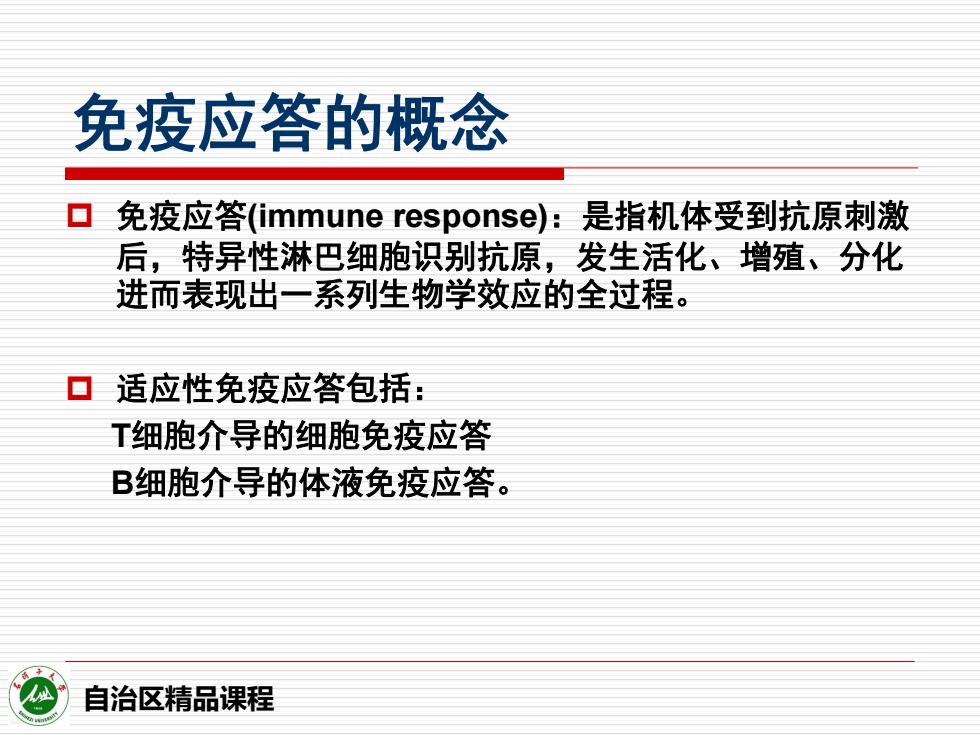 免疫应答的概念

免疫应答(immune response)：是指机体受到抗原刺激后，特异性淋巴细胞识别抗原，发生活化、增殖、分化进而表现出一系列生物学效应的全过程。

适应性免疫应答包括：
T细胞介导的细胞免疫应答
B细胞介导的体液免疫应答。

石河子大学
SHIHEZI UNIVERSITY

自治区精品课程